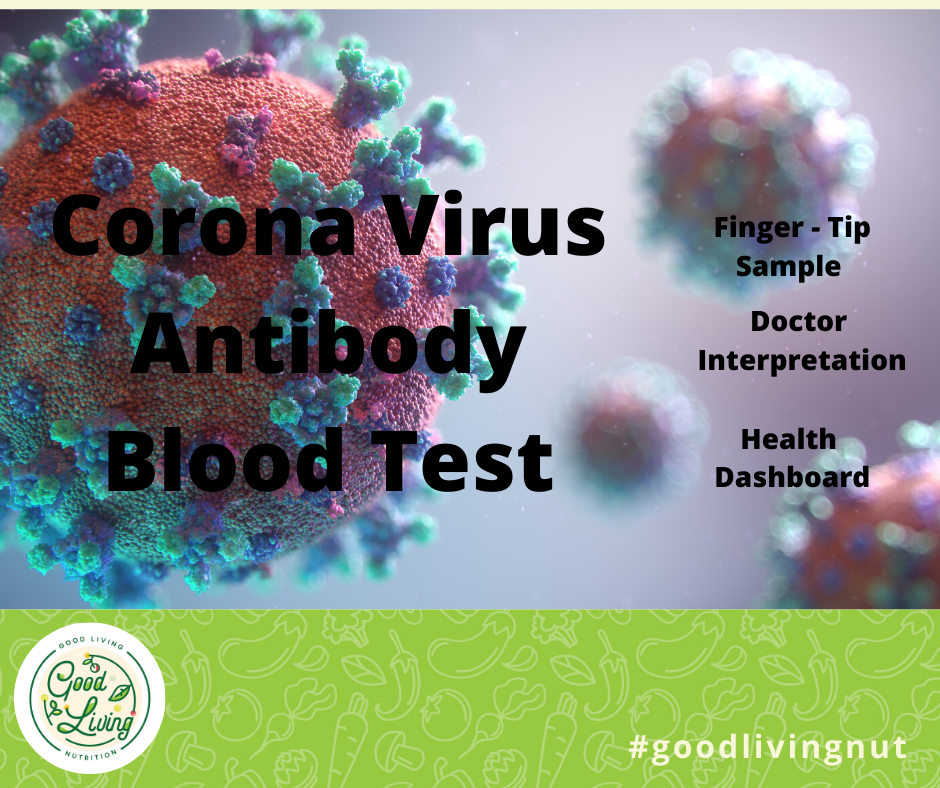 Corona Virus Antibody Blood Test

Finger - Tip Sample

Doctor Interpretation

Health Dashboard

GOOD LIVING
Good Living
NUTRITION

#goodlivingnut